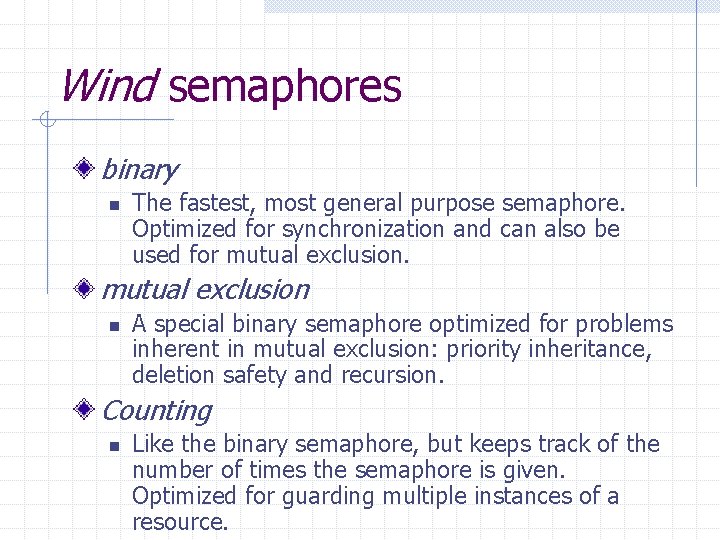 Wind semaphores

binary

The fastest, most general purpose semaphore. Optimized for synchronization and can also be used for mutual exclusion.

mutual exclusion

A special binary semaphore optimized for problems inherent in mutual exclusion: priority inheritance, deletion safety and recursion.

Counting

Like the binary semaphore, but keeps track of the number of times the semaphore is given. Optimized for guarding multiple instances of a resource.